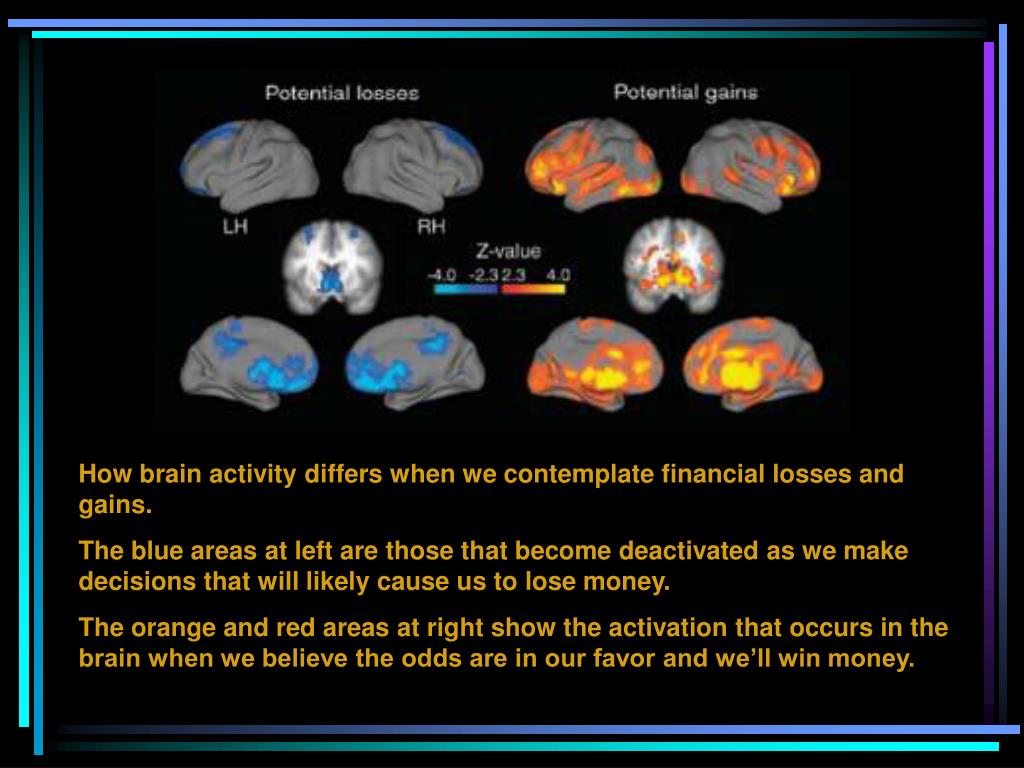 Potential losses

Potential gains

LH

RH

Z-value

-4.0 -2.3 2.3 4.0

How brain activity differs when we contemplate financial losses and gains.

The blue areas at left are those that become deactivated as we make decisions that will likely cause us to lose money.

The orange and red areas at right show the activation that occurs in the brain when we believe the odds are in our favor and we'll win money.